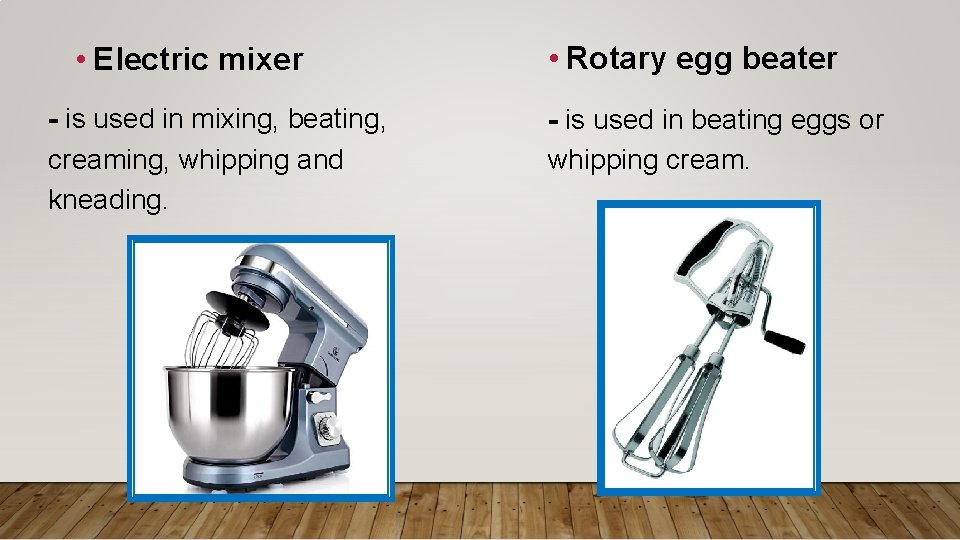 • Electric mixer

- is used in mixing, beating, creaming, whipping and kneading.

• Rotary egg beater

- is used in beating eggs or whipping cream.